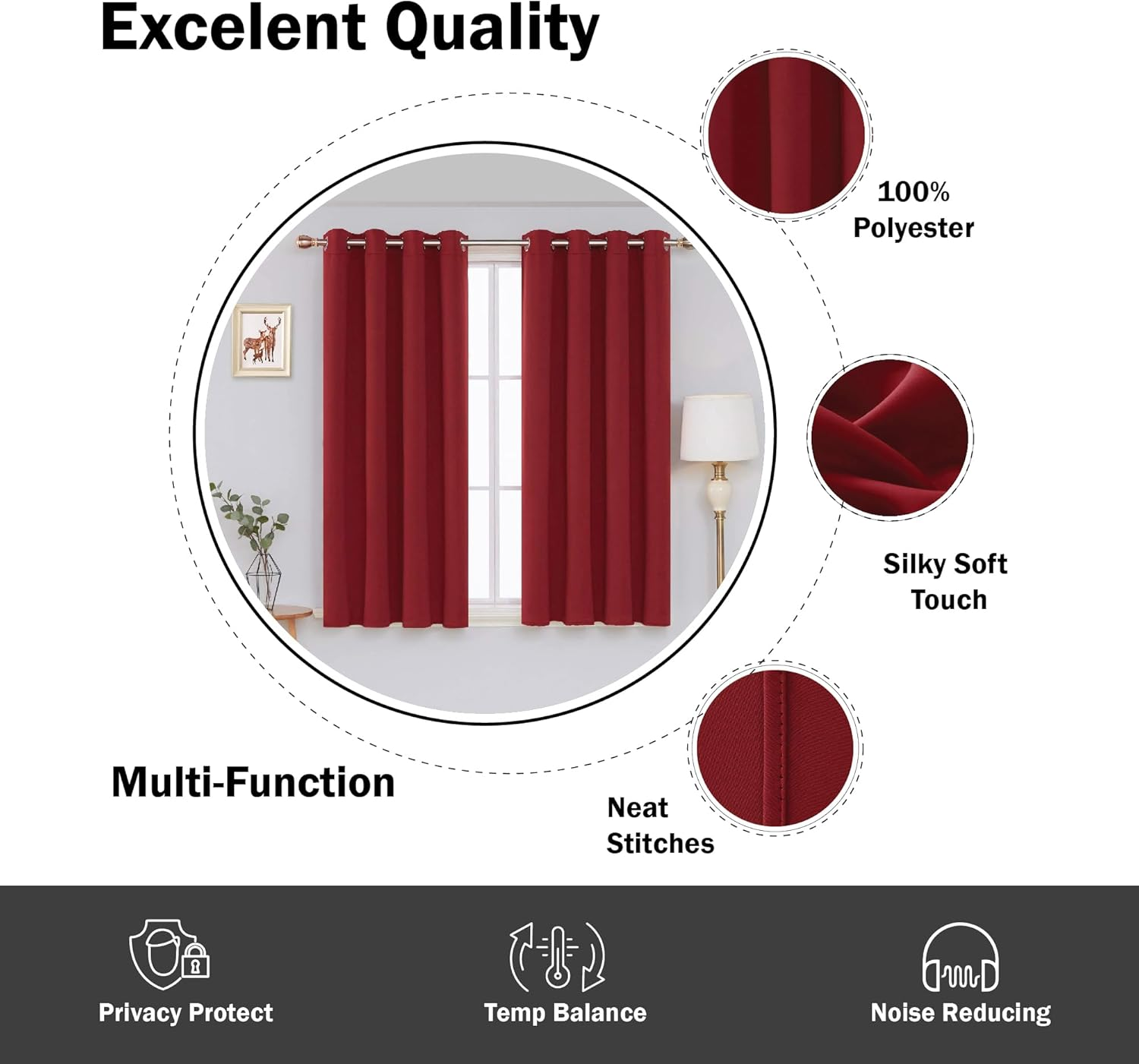 Excelent Quality

100%
Polyester

Silky Soft
Touch

Neat
Stitches

Multi-Function

Privacy Protect

Temp Balance

Noise Reducing